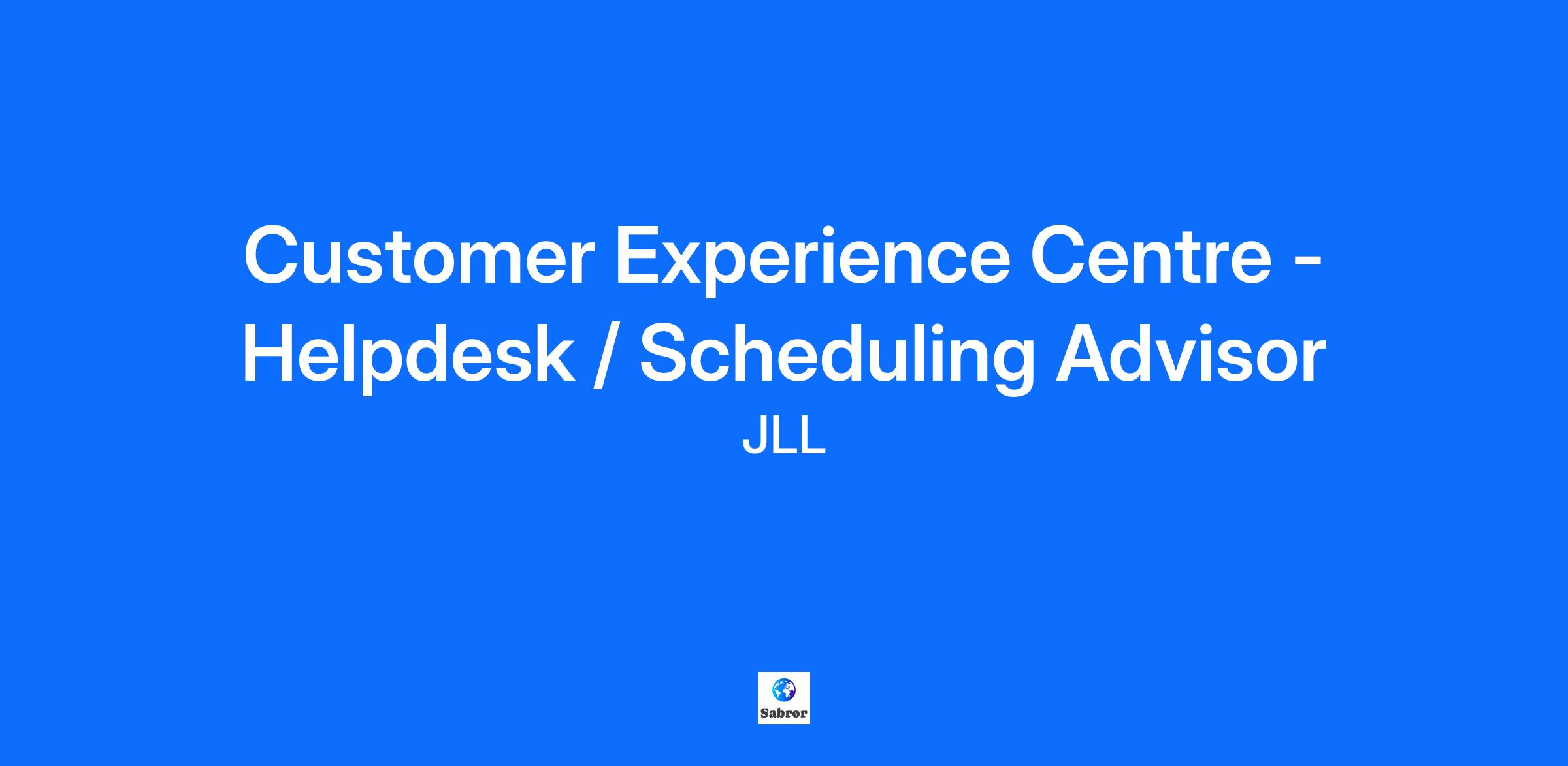 Customer Experience Centre - Helpdesk / Scheduling Advisor

JLL

Sabror